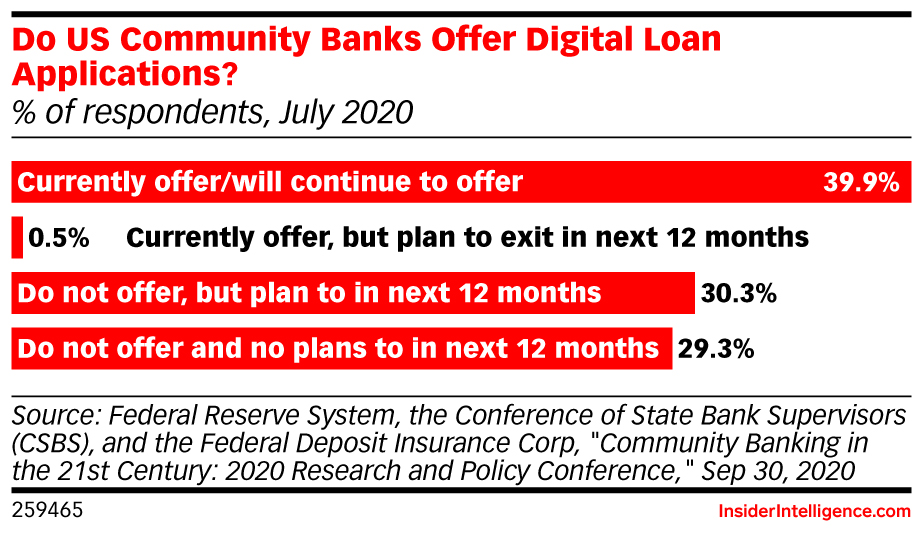 Do US Community Banks Offer Digital Loan Applications?
% of respondents, July 2020

Currently offer/will continue to offer 39.9%

0.5% Currently offer, but plan to exit in next 12 months

Do not offer, but plan to in next 12 months 30.3%

Do not offer and no plans to in next 12 months 29.3%

Source: Federal Reserve System, the Conference of State Bank Supervisors (CSBS), and the Federal Deposit Insurance Corp, "Community Banking in the 21st Century: 2020 Research and Policy Conference," Sep 30, 2020

259465

InsiderIntelligence.com